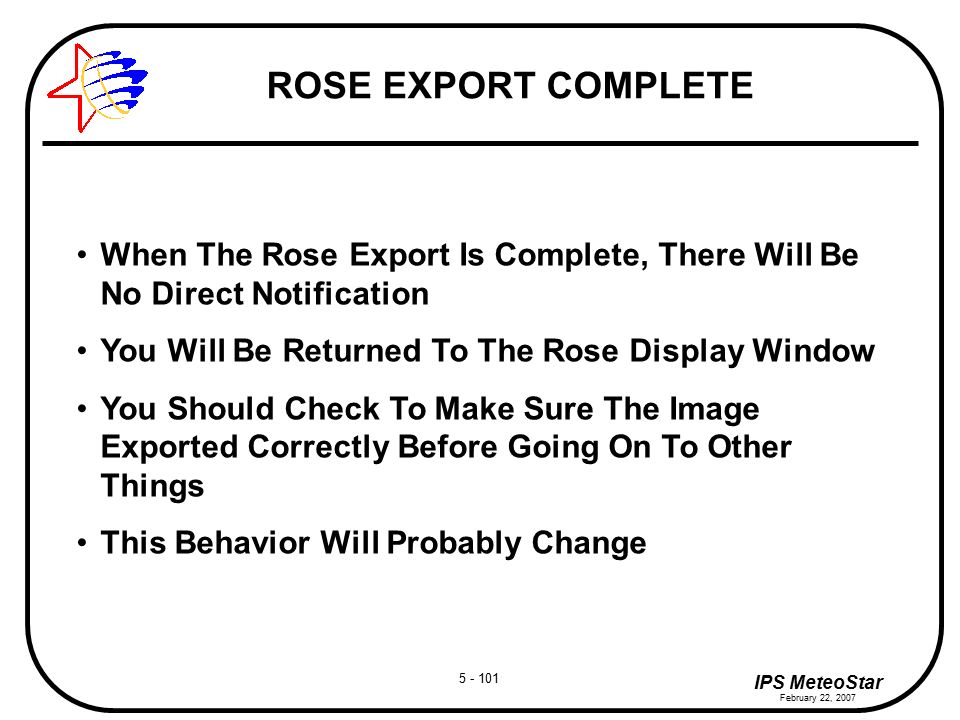 ROSE EXPORT COMPLETE

• When The Rose Export Is Complete, There Will Be No Direct Notification

• You Will Be Returned To The Rose Display Window

• You Should Check To Make Sure The Image Exported Correctly Before Going On To Other Things

• This Behavior Will Probably Change

5 - 101

IPS MeteoStar
February 22, 2007